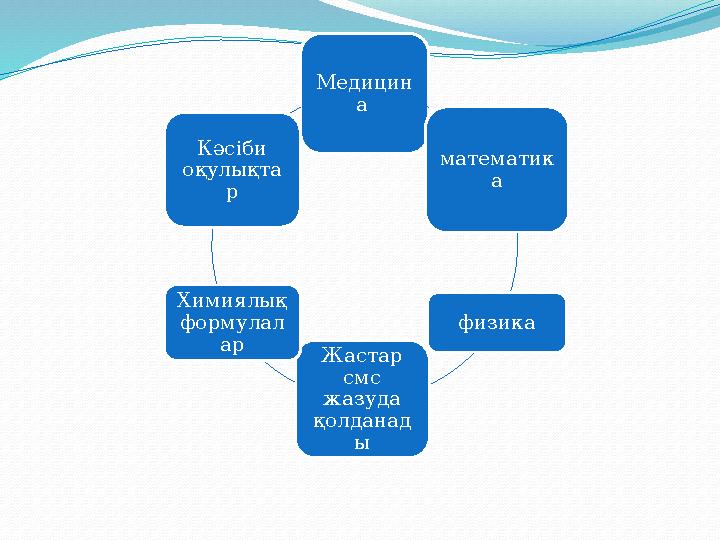 Медицина

математика

физика

Жастар смс жазуда қолданады

Химиялық формулалар

Кәсіби оқулықтар